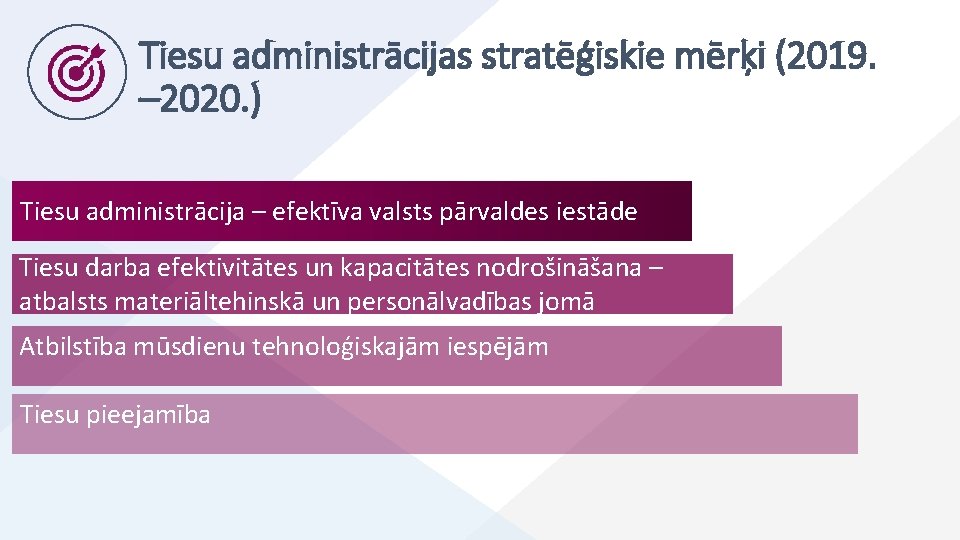 Tiesu administrācijas stratēģiskie mērķi (2019. –2020.)

Tiesu administrācija – efektīva valsts pārvaldes iestāde

Tiesu darba efektivitātes un kapacitātes nodrošināšana – atbalsts materiāltehinskā un personālvadības jomā

Atbilstība mūsdienu tehnoloģiskajām iespējām

Tiesu pieejamība